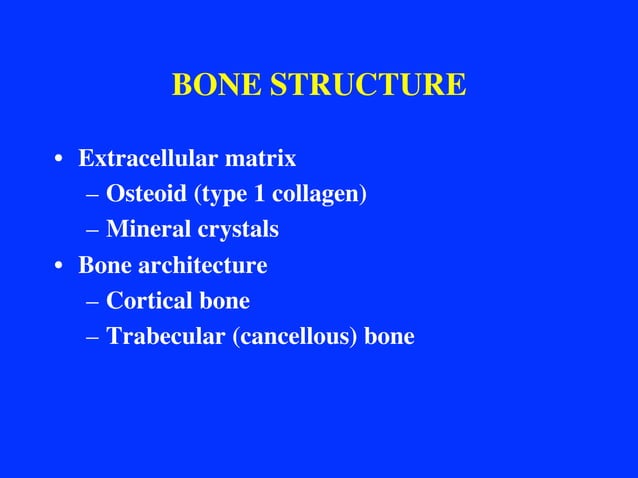 BONE STRUCTURE

• Extracellular matrix
– Osteoid (type 1 collagen)
– Mineral crystals
• Bone architecture
– Cortical bone
– Trabecular (cancellous) bone